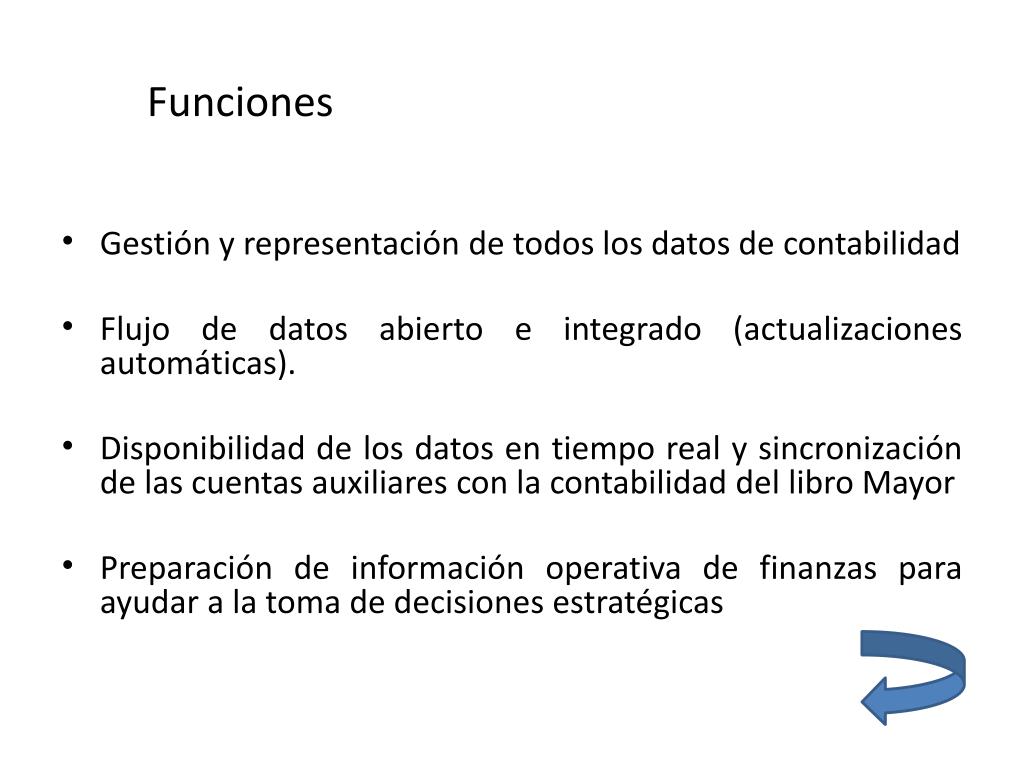 Funciones

• Gestión y representación de todos los datos de contabilidad

• Flujo de datos abierto e integrado (actualizaciones automáticas).

• Disponibilidad de los datos en tiempo real y sincronización de las cuentas auxiliares con la contabilidad del libro Mayor

• Preparación de información operativa de finanzas para ayudar a la toma de decisiones estratégicas